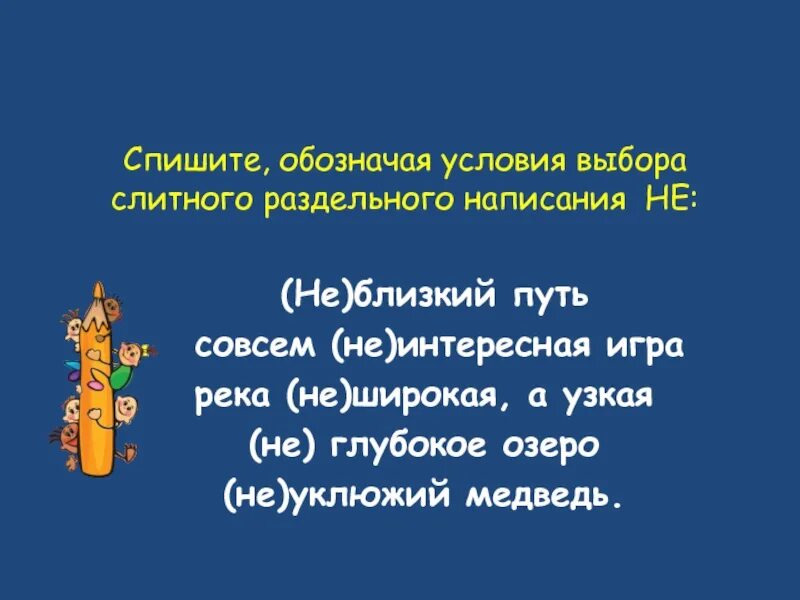 Спишите, обозначая условия выбора слитного раздельного написания НЕ:

(Не)близкий путь
совсем (не)интересная игра
река (не)широкая, а узкая
(не) глубокое озеро
(не)уклюжий медведь.